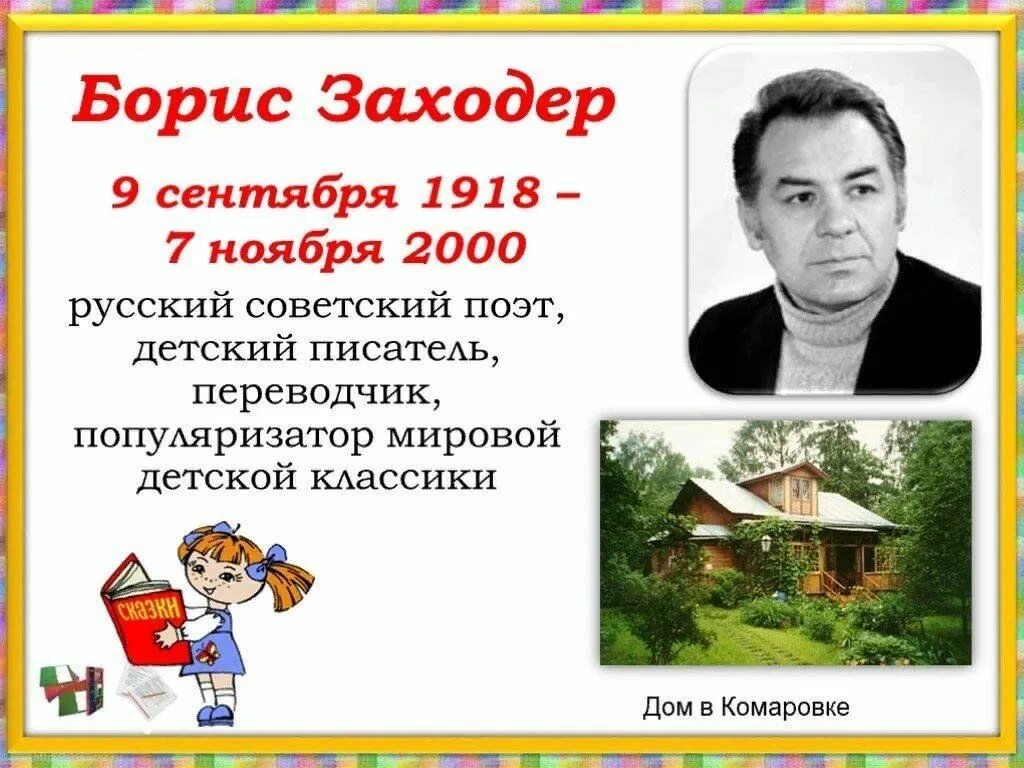 Борис Заходер

9 сентября 1918 –
7 ноября 2000

русский советский поэт, детский писатель, переводчик, популяризатор мировой детской классики

СКАЗКИ

Дом в Комаровке